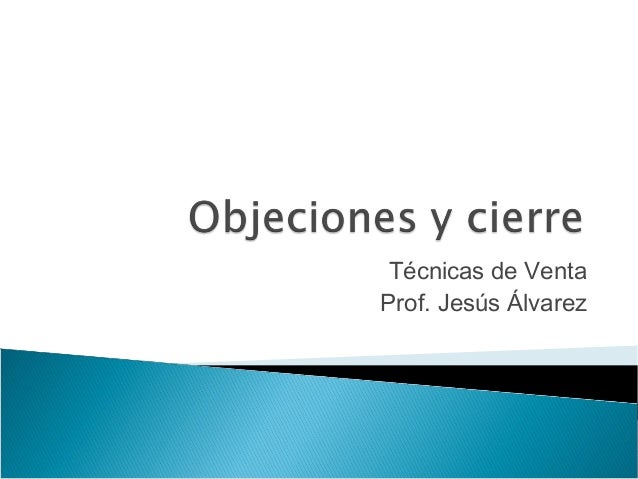 Objeciones y cierre

Técnicas de Venta
Prof. Jesús Álvarez